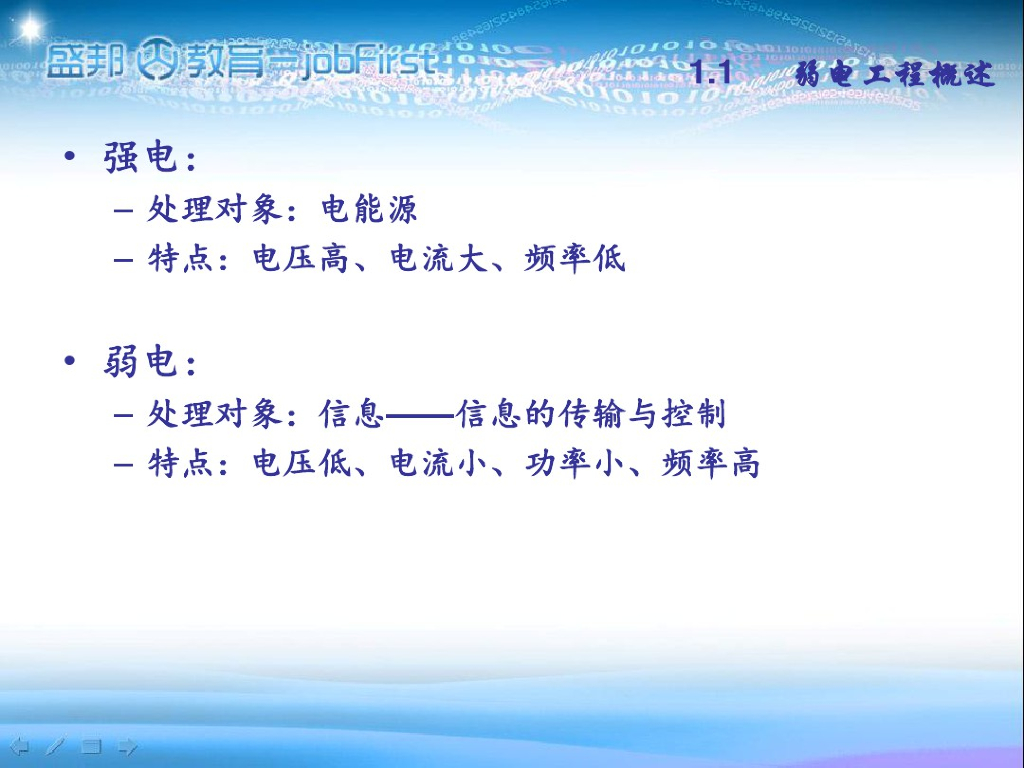 盛邦教育—jobFirst

1.1 弱电工程概述

• 强电：
– 处理对象：电能源
– 特点：电压高、电流大、频率低

• 弱电：
– 处理对象：信息——信息的传输与控制
– 特点：电压低、电流小、功率小、频率高